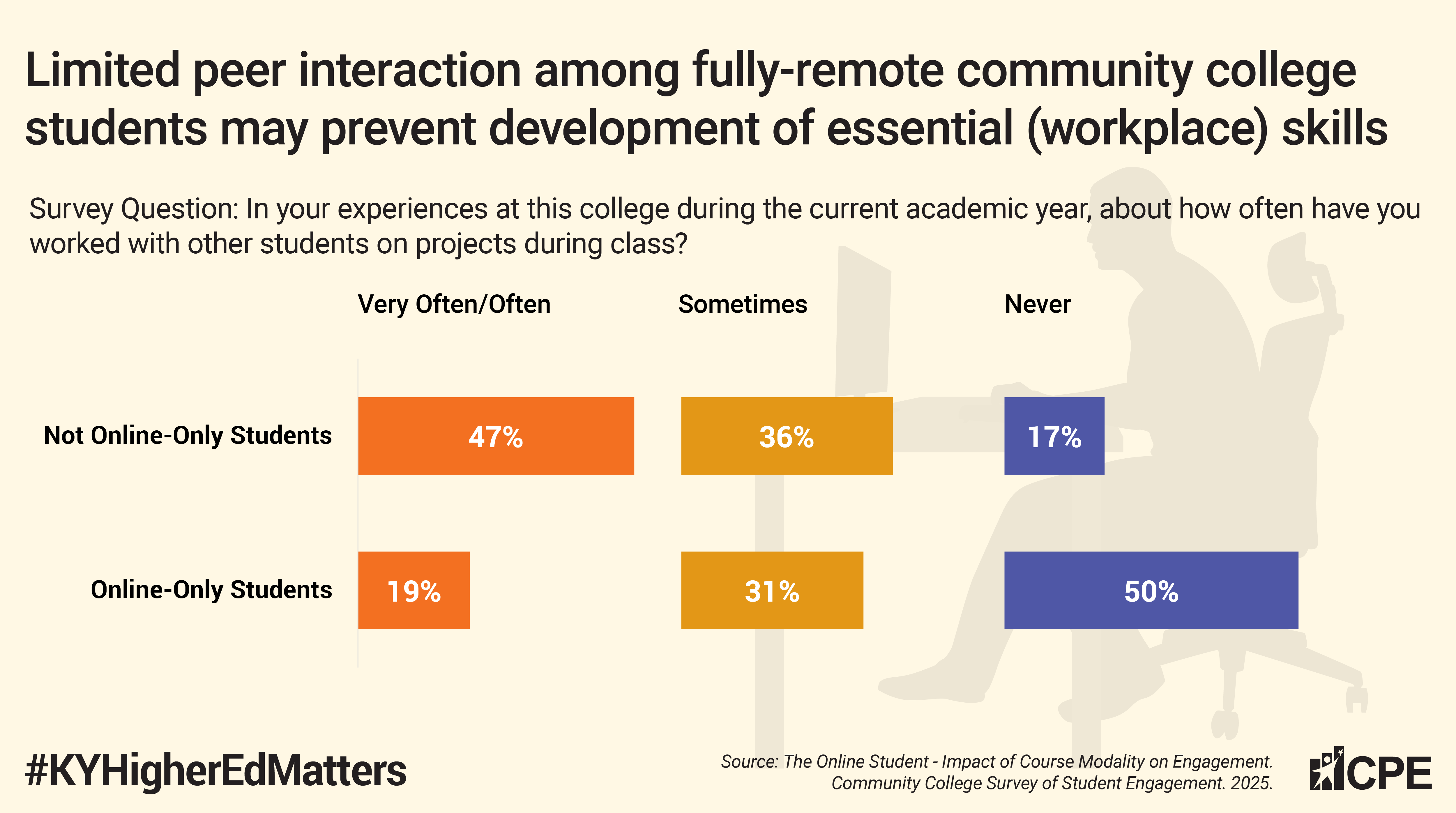 Limited peer interaction among fully-remote community college students may prevent development of essential (workplace) skills

Survey Question: In your experiences at this college during the current academic year, about how often have you worked with other students on projects during class?

| | Very Often/Often | Sometimes | Never |
|---|---|---|---|
| Not Online-Only Students | 47% | 36% | 17% |
| Online-Only Students | 19% | 31% | 50% |

#KYHigherEdMatters

Source: The Online Student - Impact of Course Modality on Engagement. Community College Survey of Student Engagement. 2025.

CPE